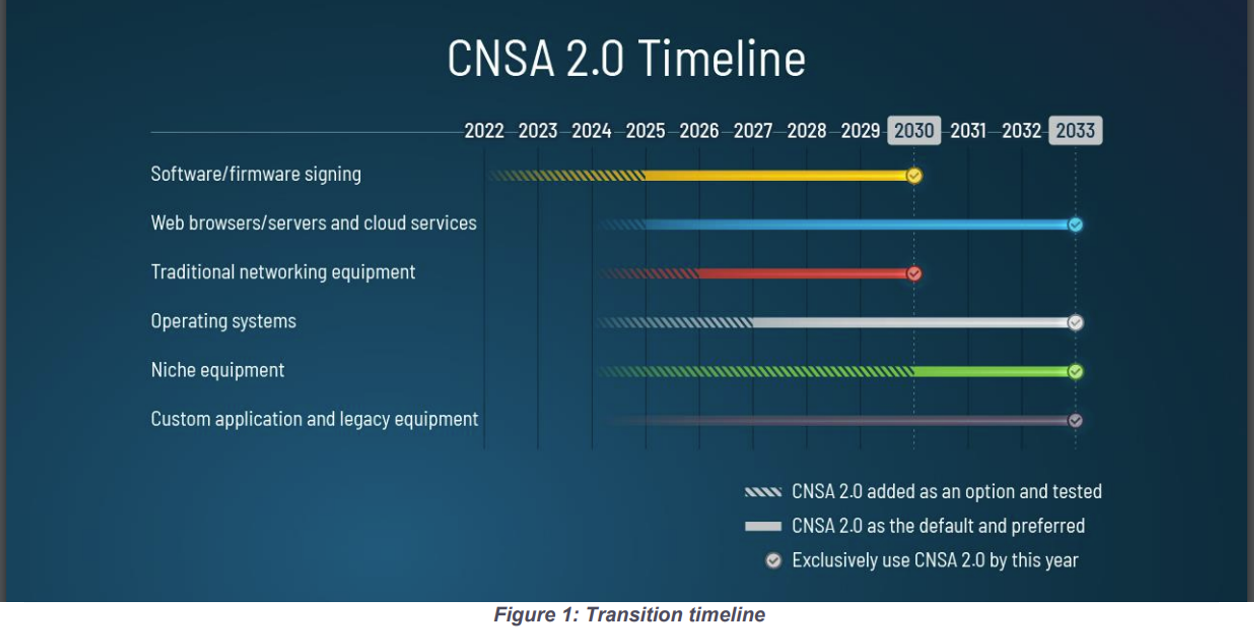 CNSA 2.0 Timeline

2022 2023 2024 2025 2026 2027 2028 2029 2030 2031 2032 2033

Software/firmware signing

Web browsers/servers and cloud services

Traditional networking equipment

Operating systems

Niche equipment

Custom application and legacy equipment

CNSA 2.0 added as an option and tested

CNSA 2.0 as the default and preferred

Exclusively use CNSA 2.0 by this year

Figure 1: Transition timeline